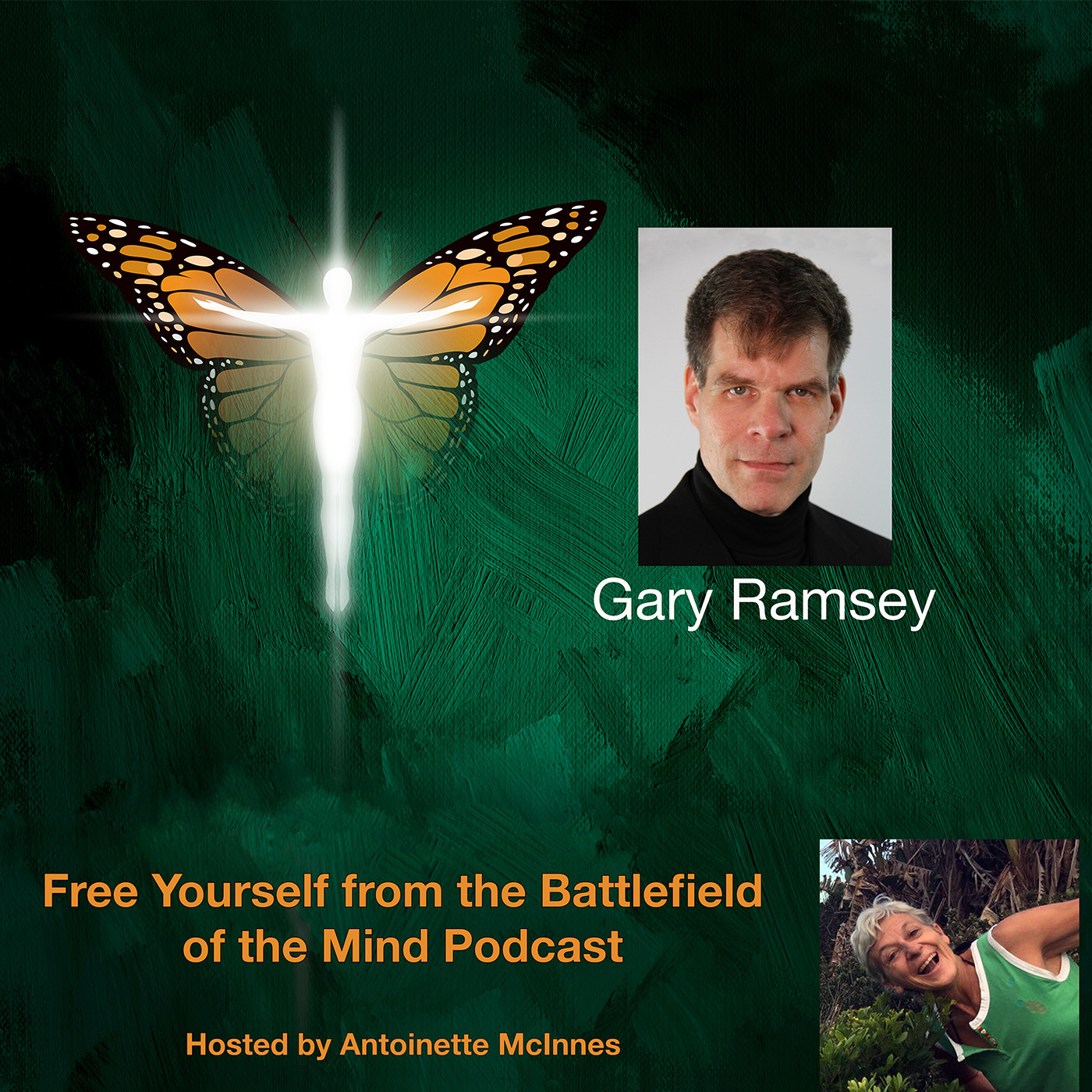 Gary Ramsey

Free Yourself from the Battlefield of the Mind Podcast

Hosted by Antoinette McInnes